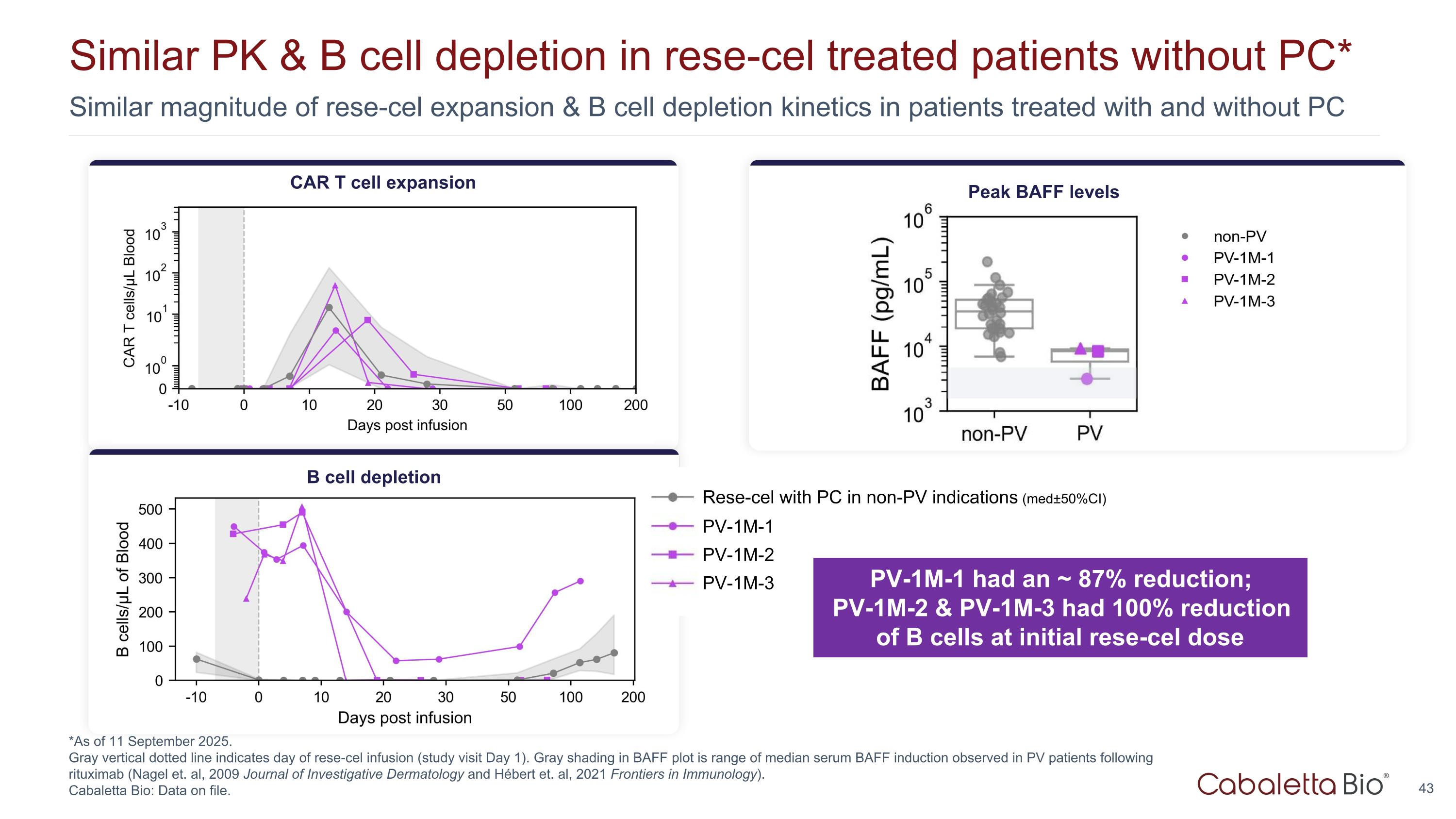 Similar PK & B cell depletion in rese-cel treated patients without PC*

Similar magnitude of rese-cel expansion & B cell depletion kinetics in patients treated with and without PC

CAR T cell expansion

CAR T cells/μL Blood

$10^3$
$10^2$
$10^1$
$10^0$
0

-10 0 10 20 30 50 100 200

Days post infusion

Peak BAFF levels

BAFF (pg/mL)

$10^6$
$10^5$
$10^4$
$10^3$

non-PV PV

non-PV
PV-1M-1
PV-1M-2
PV-1M-3

B cell depletion

B cells/μL of Blood

500
400
300
200
100
0

-10 0 10 20 30 50 100 200

Days post infusion

Rese-cel with PC in non-PV indications (med±50%CI)
PV-1M-1
PV-1M-2
PV-1M-3

PV-1M-1 had an ~ 87% reduction; PV-1M-2 & PV-1M-3 had 100% reduction of B cells at initial rese-cel dose

*As of 11 September 2025.
Gray vertical dotted line indicates day of rese-cel infusion (study visit Day 1). Gray shading in BAFF plot is range of median serum BAFF induction observed in PV patients following rituximab (Nagel et. al, 2009 Journal of Investigative Dermatology and Hébert et. al, 2021 Frontiers in Immunology).
Cabaletta Bio: Data on file.

Cabaletta Bio®

43